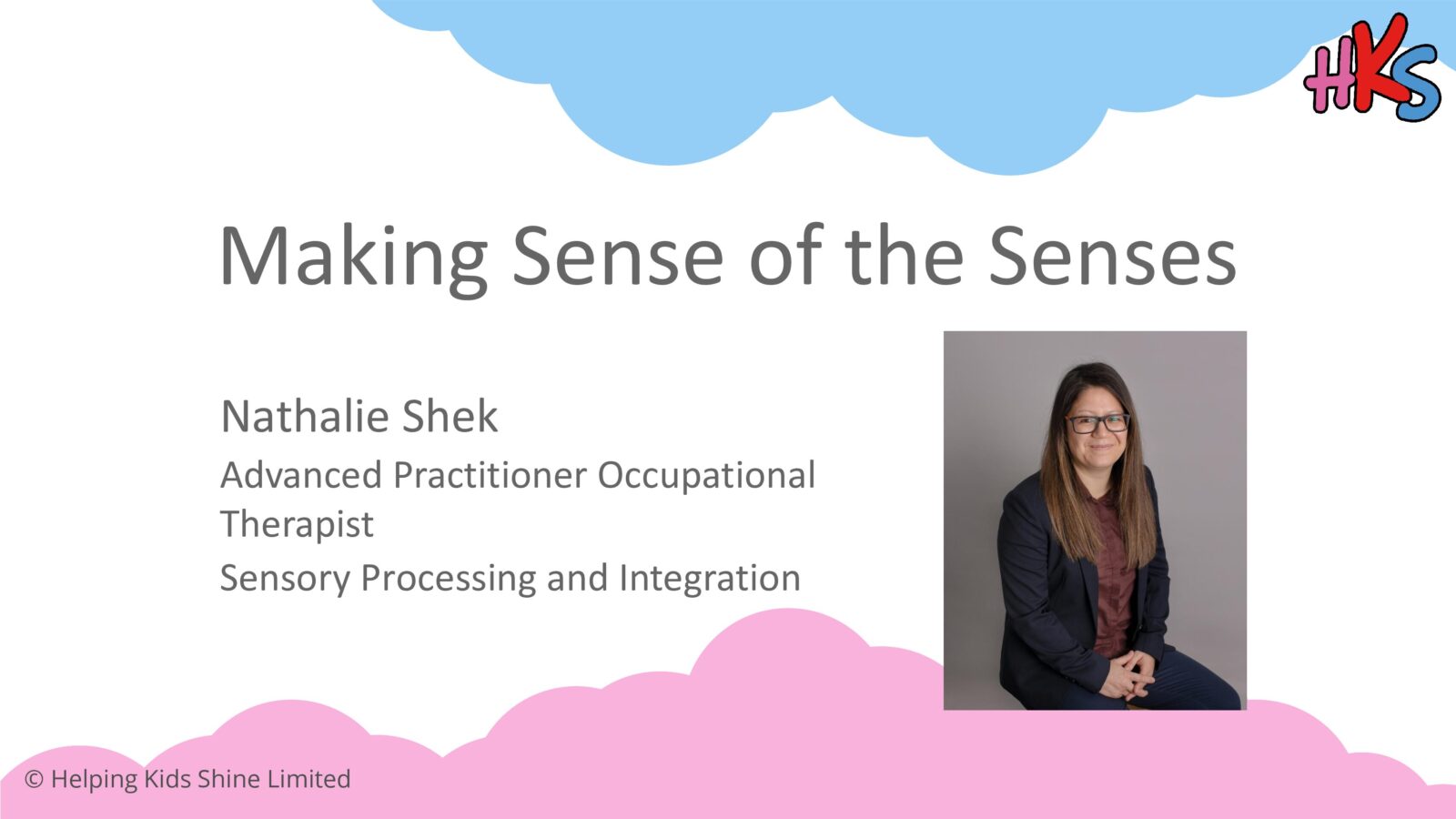 HKS

Making Sense of the Senses

Nathalie Shek

Advanced Practitioner Occupational Therapist

Sensory Processing and Integration

© Helping Kids Shine Limited